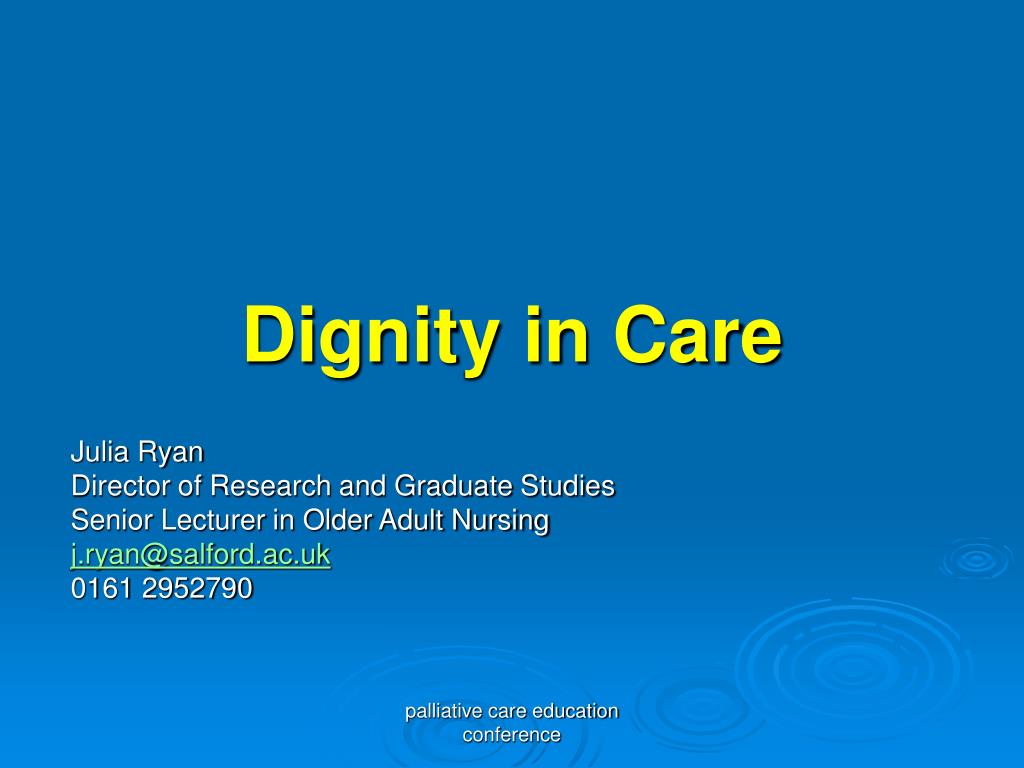 Dignity in Care

Julia Ryan
Director of Research and Graduate Studies
Senior Lecturer in Older Adult Nursing
j.ryan@salford.ac.uk
0161 2952790

palliative care education conference